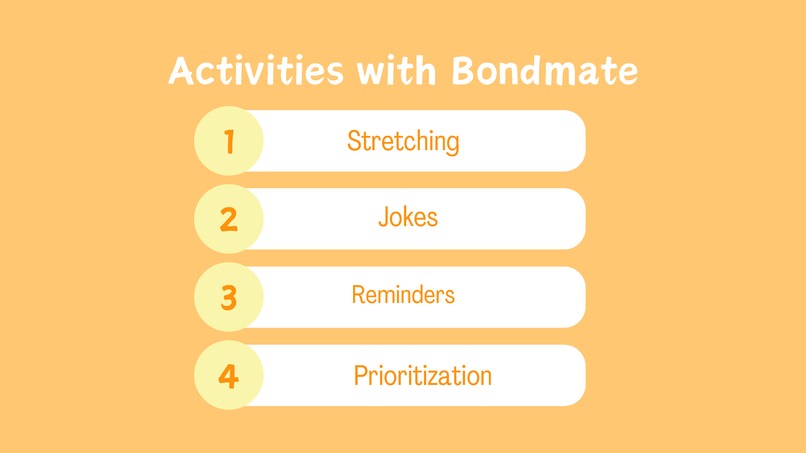 Activities with Bondmate

1 Stretching

2 Jokes

3 Reminders

4 Prioritization